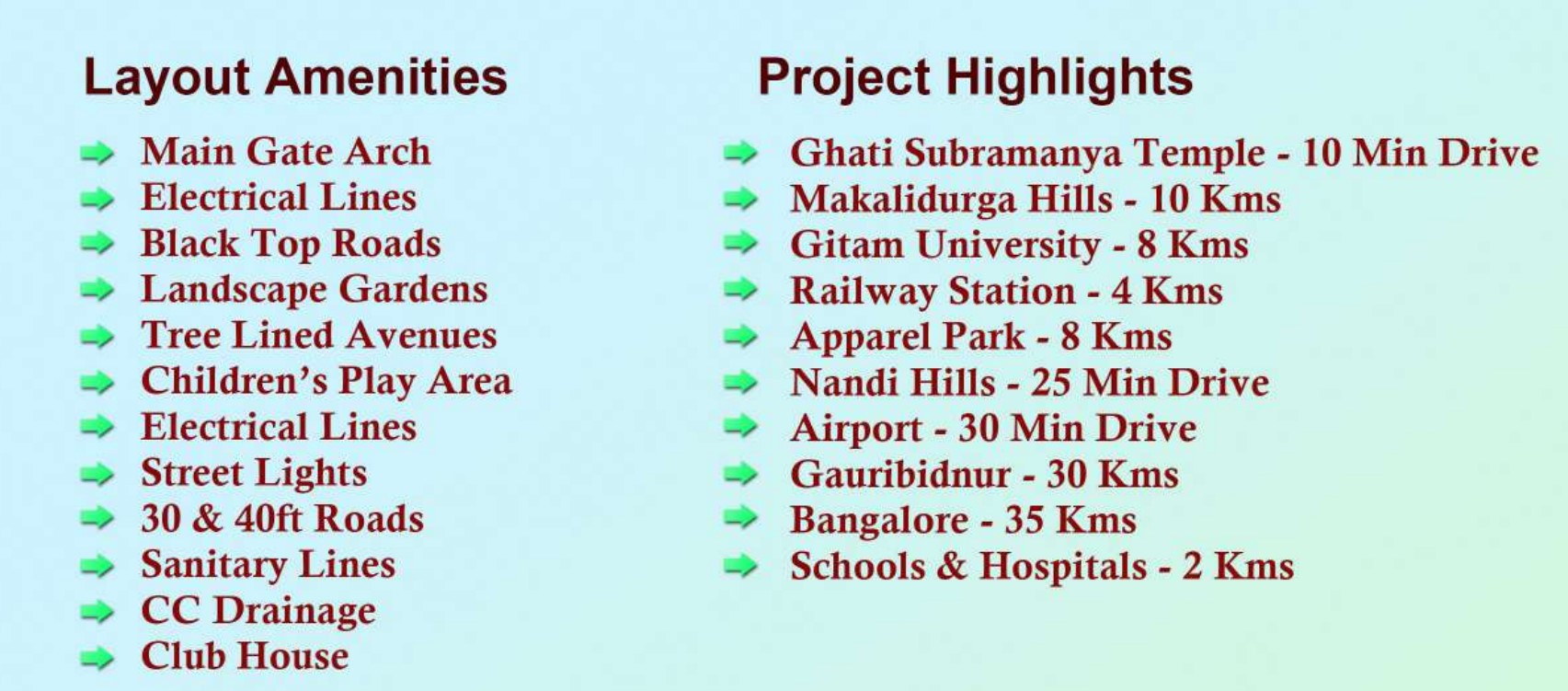 Layout Amenities

Main Gate Arch
Electrical Lines
Black Top Roads
Landscape Gardens
Tree Lined Avenues
Children's Play Area
Electrical Lines
Street Lights
30 & 40ft Roads
Sanitary Lines
CC Drainage
Club House

Project Highlights

Ghati Subramanya Temple - 10 Min Drive
Makalidurga Hills - 10 Kms
Gitam University - 8 Kms
Railway Station - 4 Kms
Apparel Park - 8 Kms
Nandi Hills - 25 Min Drive
Airport - 30 Min Drive
Gauribidnur - 30 Kms
Bangalore - 35 Kms
Schools & Hospitals - 2 Kms